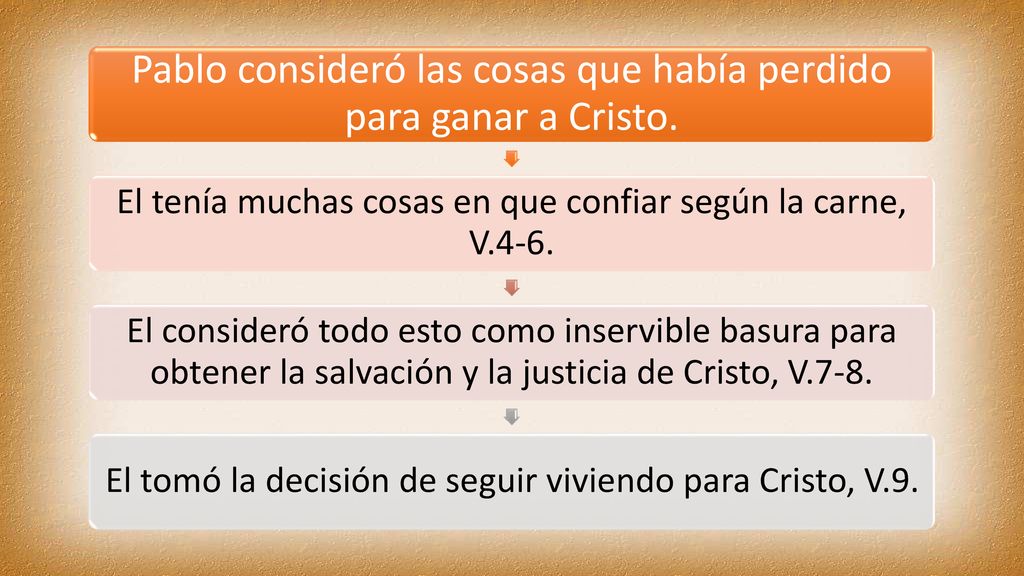 Pablo consideró las cosas que había perdido para ganar a Cristo.

El tenía muchas cosas en que confiar según la carne, V.4-6.

El consideró todo esto como inservible basura para obtener la salvación y la justicia de Cristo, V.7-8.

El tomó la decisión de seguir viviendo para Cristo, V.9.